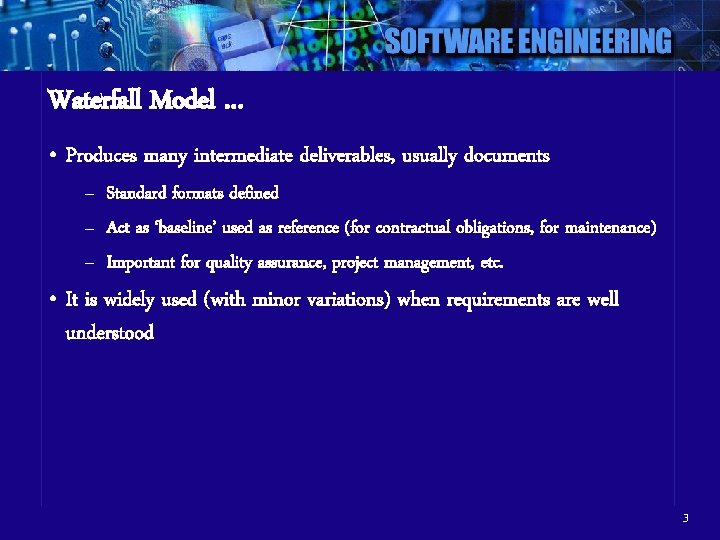 SOFTWARE ENGINEERING

Waterfall Model …

• Produces many intermediate deliverables, usually documents
  – Standard formats defined
  – Act as 'baseline' used as reference (for contractual obligations, for maintenance)
  – Important for quality assurance, project management, etc.
• It is widely used (with minor variations) when requirements are well understood

3